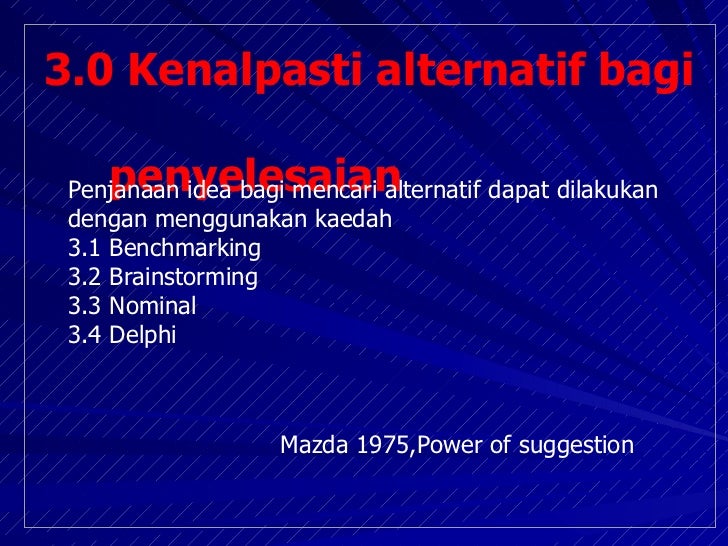 3.0 Kenalpasti alternatif bagi penyelesaian

Penjanaan idea bagi mencari alternatif dapat dilakukan dengan menggunakan kaedah
3.1 Benchmarking
3.2 Brainstorming
3.3 Nominal
3.4 Delphi

Mazda 1975,Power of suggestion